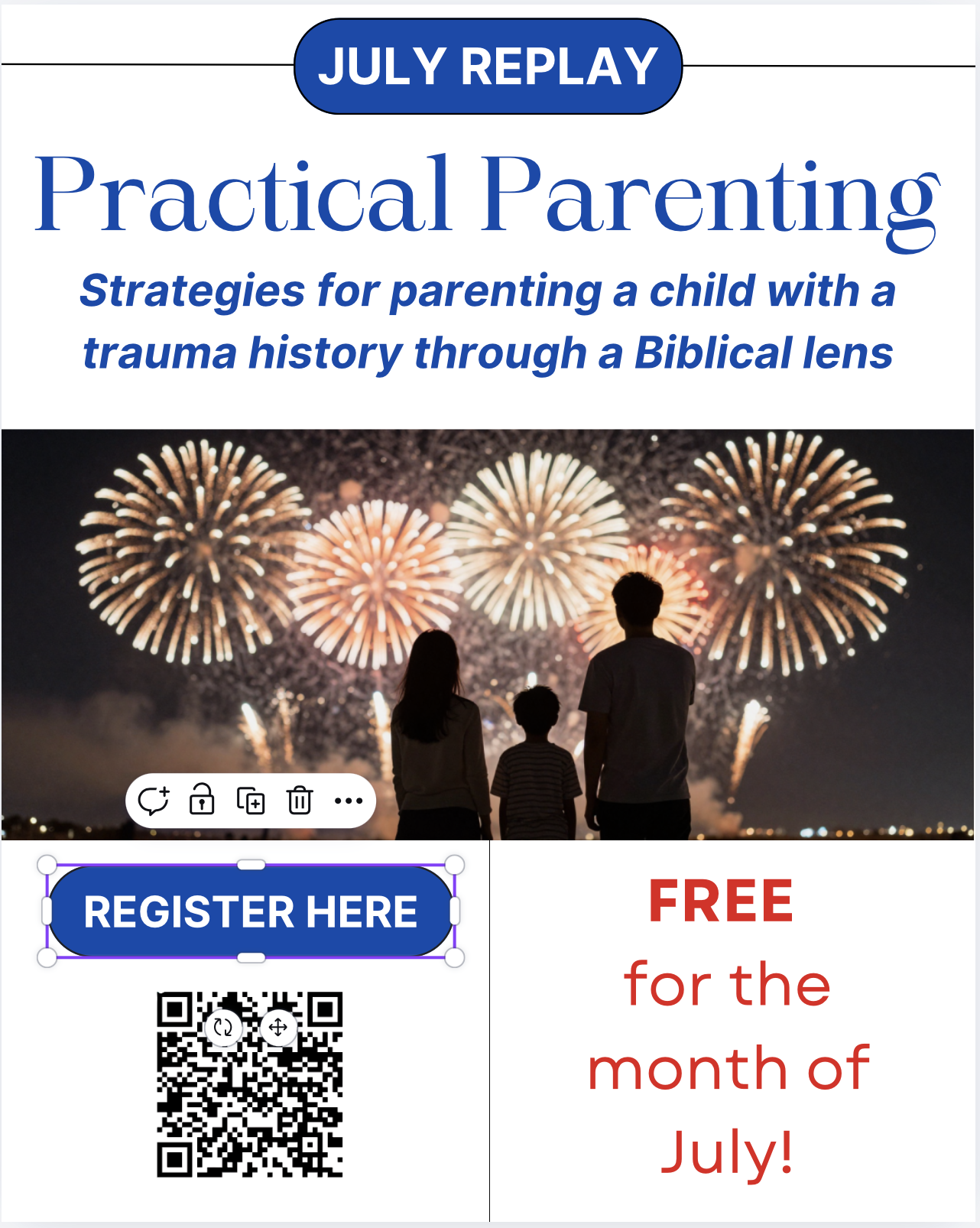 JULY REPLAY

Practical Parenting

Strategies for parenting a child with a trauma history through a Biblical lens

REGISTER HERE

FREE
for the
month of
July!